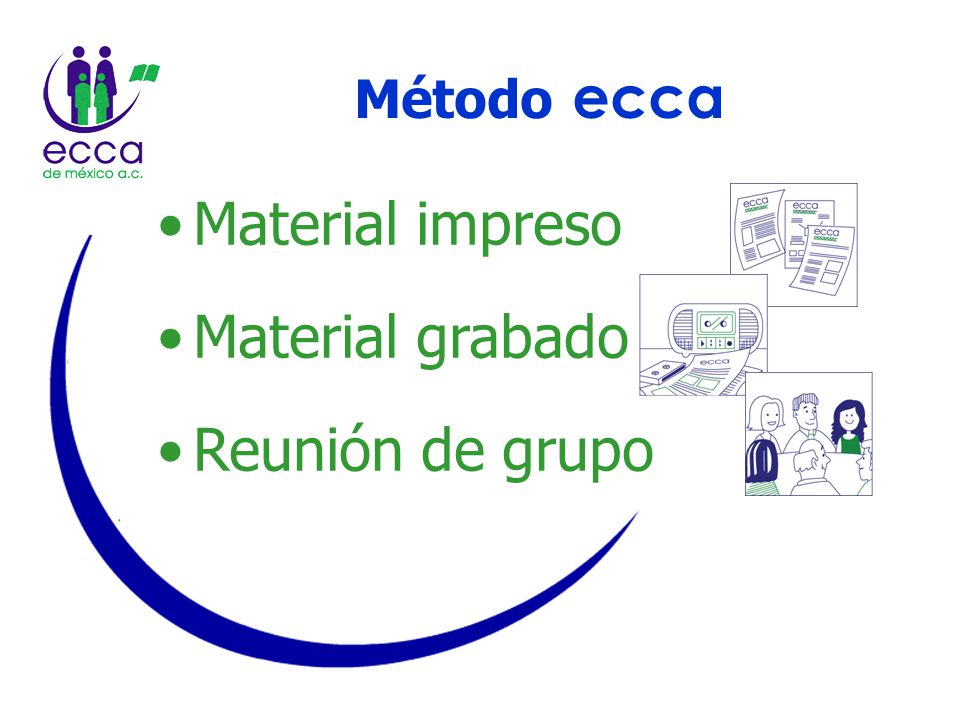 ecca
de méxico a.c.

Método ecca

• Material impreso

• Material grabado

• Reunión de grupo

ecca
ecca
ecca
ecca